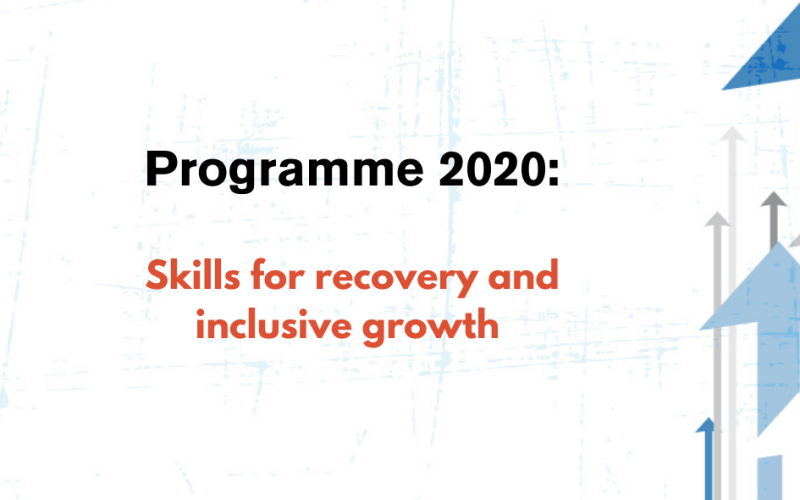 Programme 2020:

Skills for recovery and inclusive growth